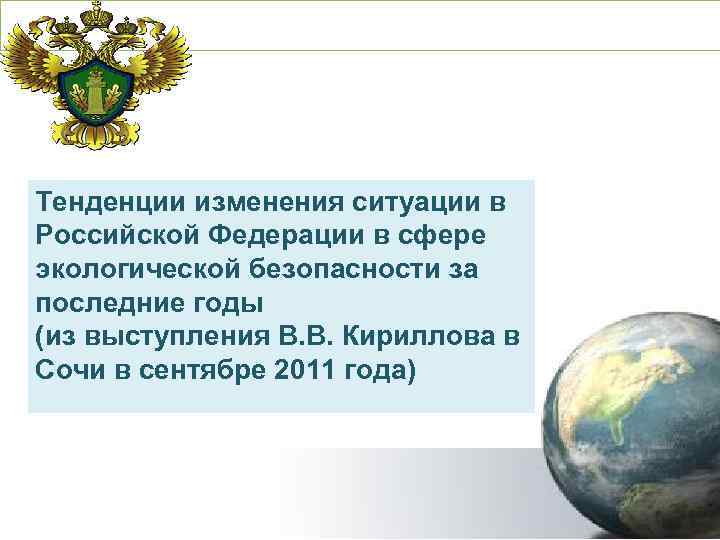 Тенденции изменения ситуации в Российской Федерации в сфере экологической безопасности за последние годы
(из выступления В.В. Кириллова в Сочи в сентябре 2011 года)